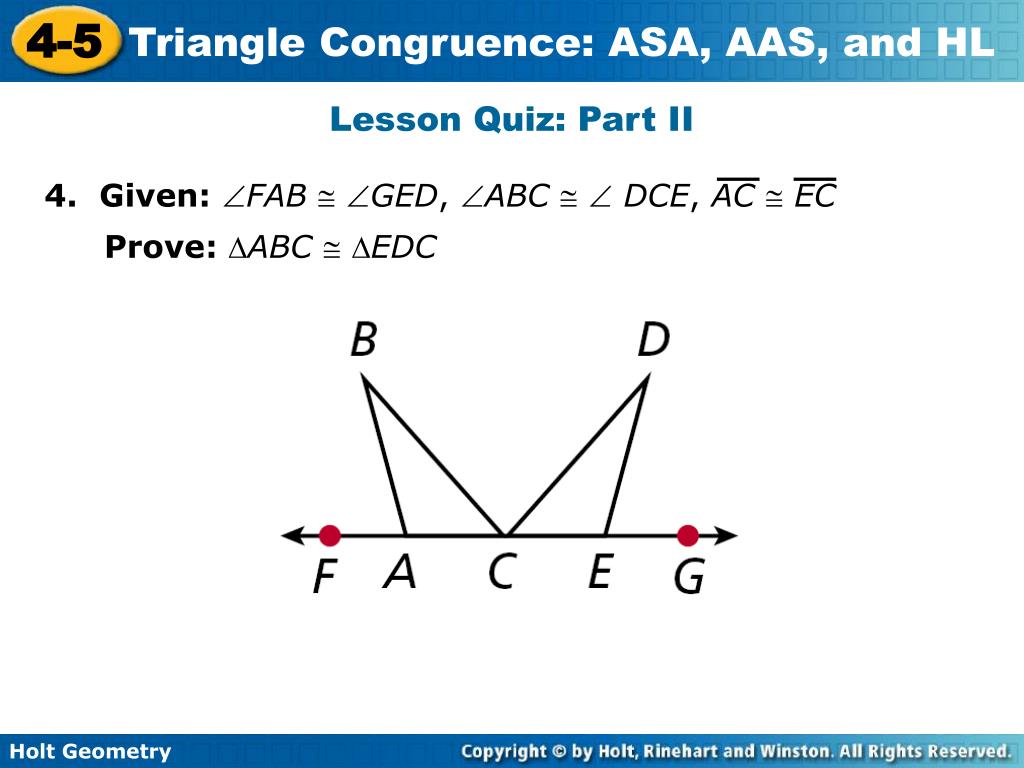 4-5 Triangle Congruence: ASA, AAS, and HL

Lesson Quiz: Part II

4. Given: $\angle FAB \cong \angle GED$, $\angle ABC \cong \angle DCE$, $\overline{AC} \cong \overline{EC}$

Prove: $\triangle ABC \cong \triangle EDC$

B D F A C E G

Holt Geometry

Copyright © by Holt, Rinehart and Winston. All Rights Reserved.